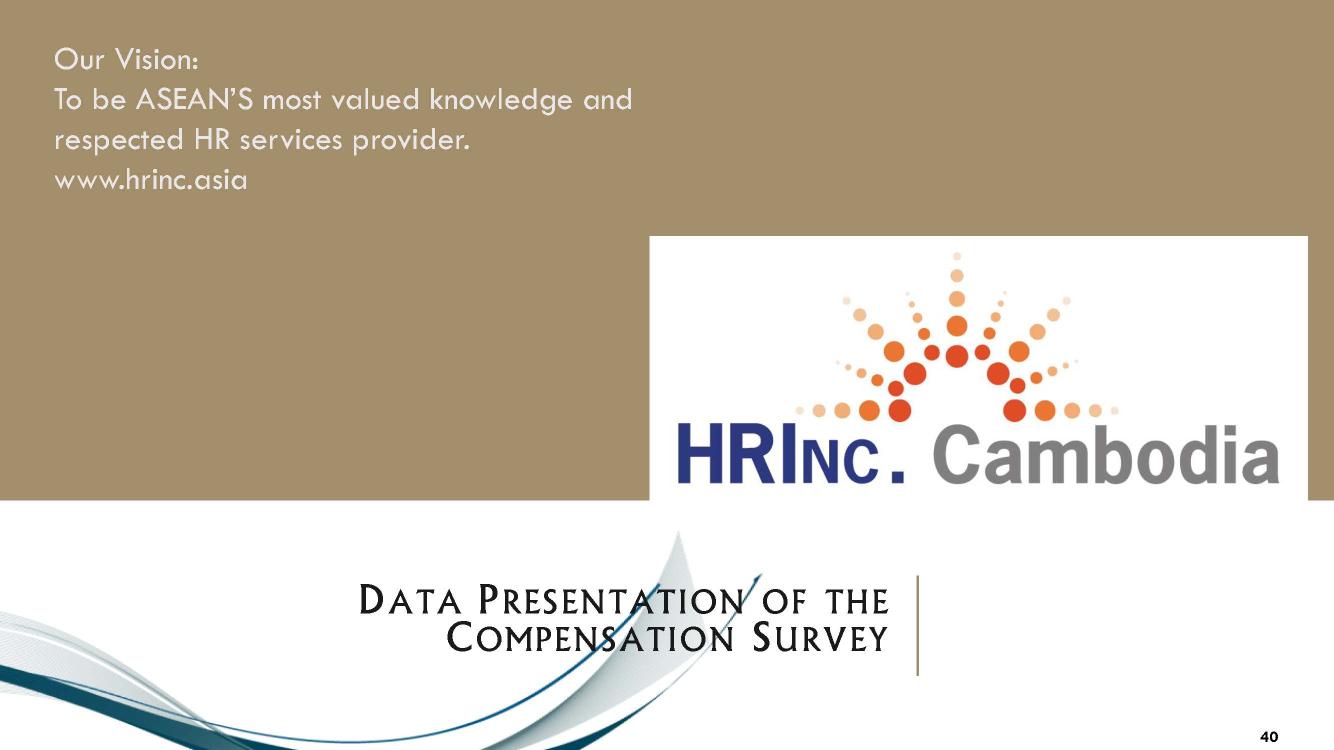 Our Vision:
To be ASEAN'S most valued knowledge and respected HR services provider.
www.hrinc.asia

HRINC. Cambodia

DATA PRESENTATION OF THE COMPENSATION SURVEY

40